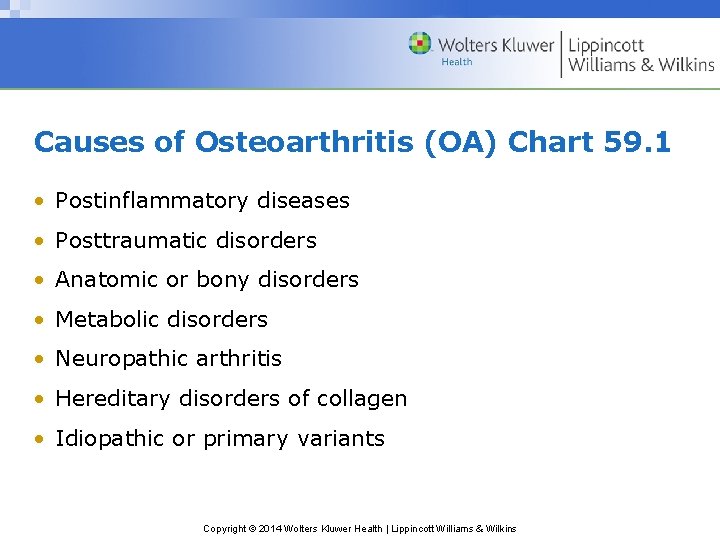 Wolters Kluwer
Health
Lippincott
Williams & Wilkins

Causes of Osteoarthritis (OA) Chart 59.1

• Postinflammatory diseases
• Posttraumatic disorders
• Anatomic or bony disorders
• Metabolic disorders
• Neuropathic arthritis
• Hereditary disorders of collagen
• Idiopathic or primary variants

Copyright © 2014 Wolters Kluwer Health | Lippincott Williams & Wilkins